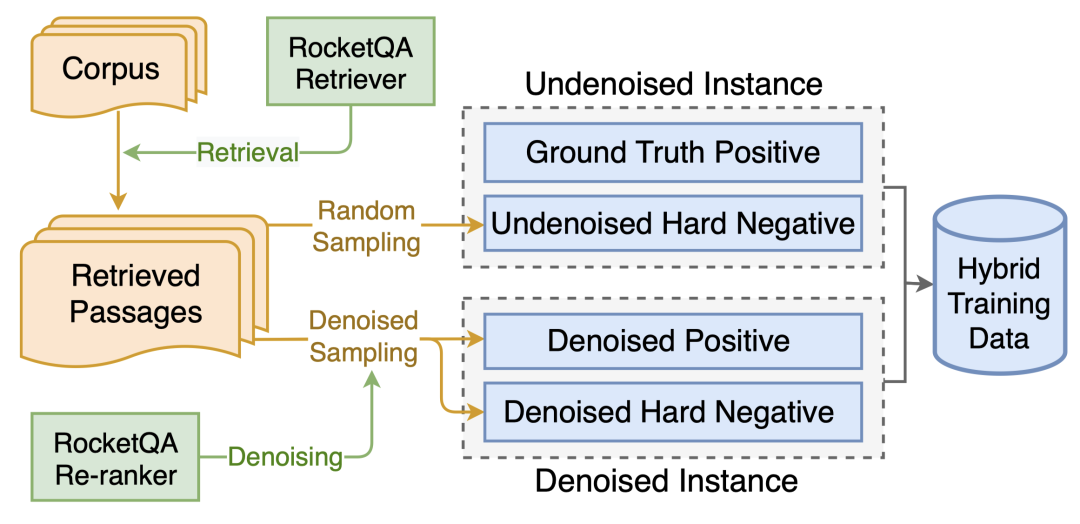 Corpus

RocketQA Retriever

Retrieval

Retrieved Passages

Random Sampling

Denoised Sampling

RocketQA Re-ranker

Denoising

Undenoised Instance

Ground Truth Positive

Undenoised Hard Negative

Denoised Positive

Denoised Hard Negative

Denoised Instance

Hybrid Training Data